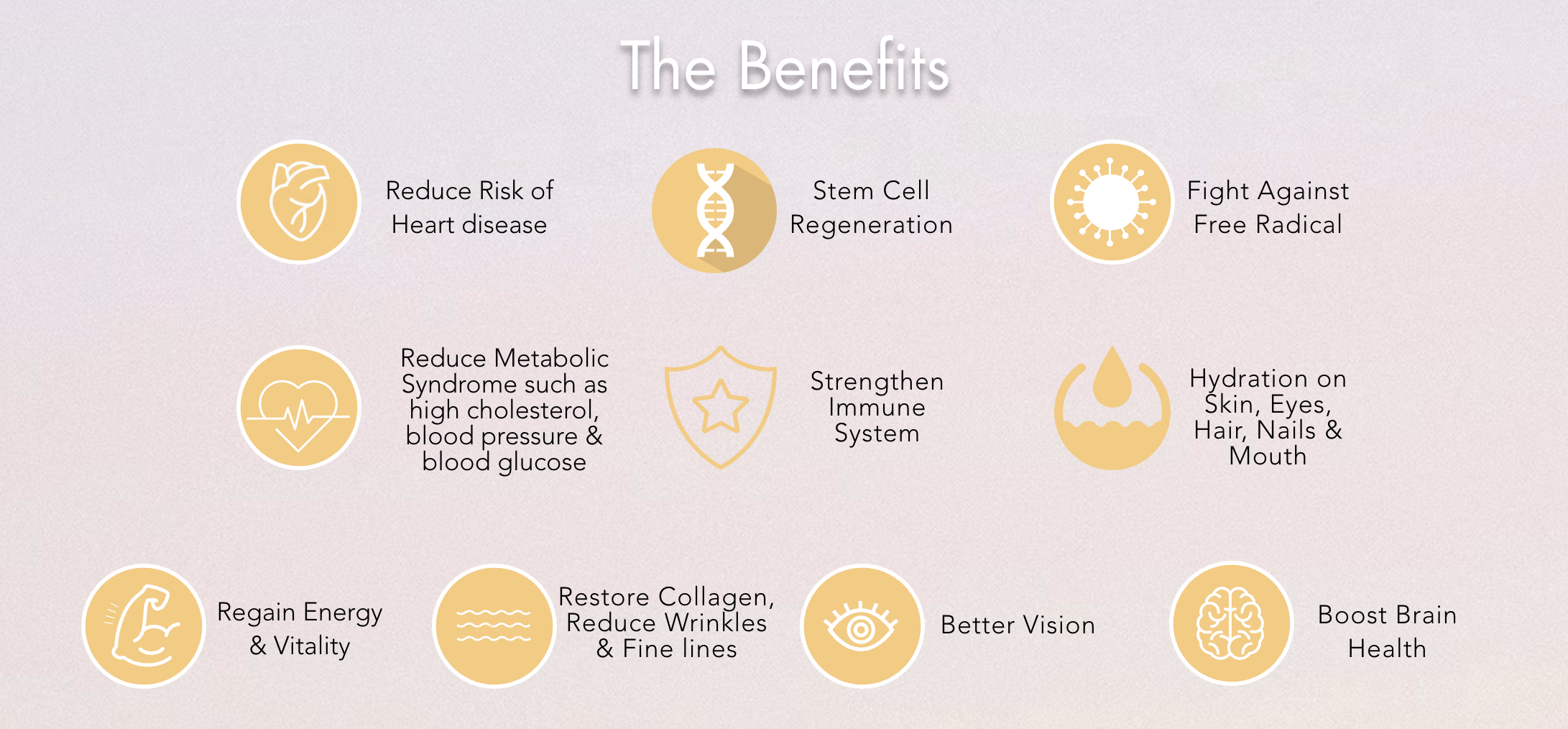 The Benefits

Reduce Risk of Heart disease

Stem Cell Regeneration

Fight Against Free Radical

Reduce Metabolic Syndrome such as high cholesterol, blood pressure & blood glucose

Strengthen Immune System

Hydration on Skin, Eyes, Hair, Nails & Mouth

Regain Energy & Vitality

Restore Collagen, Reduce Wrinkles & Fine lines

Better Vision

Boost Brain Health